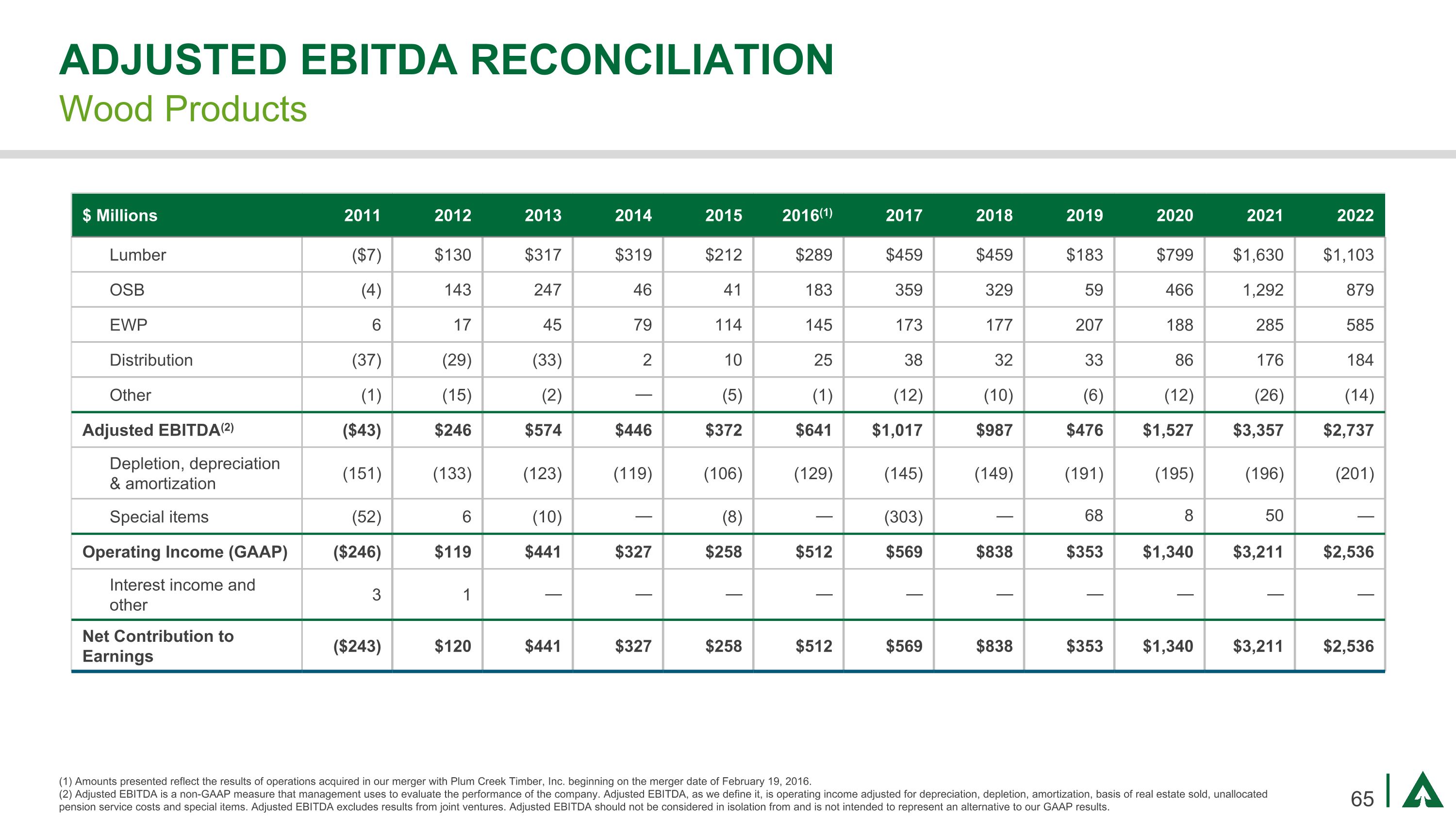 ADJUSTED EBITDA RECONCILIATION
Wood Products

| \$ Millions | 2011 | 2012 | 2013 | 2014 | 2015 | 2016$^{(1)}$ | 2017 | 2018 | 2019 | 2020 | 2021 | 2022 |
|---|---|---|---|---|---|---|---|---|---|---|---|---|
| Lumber | (\$7) | \$130 | \$317 | \$319 | \$212 | \$289 | \$459 | \$459 | \$183 | \$799 | \$1,630 | \$1,103 |
| OSB | (4) | 143 | 247 | 46 | 41 | 183 | 359 | 329 | 59 | 466 | 1,292 | 879 |
| EWP | 6 | 17 | 45 | 79 | 114 | 145 | 173 | 177 | 207 | 188 | 285 | 585 |
| Distribution | (37) | (29) | (33) | 2 | 10 | 25 | 38 | 32 | 33 | 86 | 176 | 184 |
| Other | (1) | (15) | (2) | — | (5) | (1) | (12) | (10) | (6) | (12) | (26) | (14) |
| Adjusted EBITDA$^{(2)}$ | (\$43) | \$246 | \$574 | \$446 | \$372 | \$641 | \$1,017 | \$987 | \$476 | \$1,527 | \$3,357 | \$2,737 |
| Depletion, depreciation & amortization | (151) | (133) | (123) | (119) | (106) | (129) | (145) | (149) | (191) | (195) | (196) | (201) |
| Special items | (52) | 6 | (10) | — | (8) | — | (303) | — | 68 | 8 | 50 | — |
| Operating Income (GAAP) | (\$246) | \$119 | \$441 | \$327 | \$258 | \$512 | \$569 | \$838 | \$353 | \$1,340 | \$3,211 | \$2,536 |
| Interest income and other | 3 | 1 | — | — | — | — | — | — | — | — | — | — |
| Net Contribution to Earnings | (\$243) | \$120 | \$441 | \$327 | \$258 | \$512 | \$569 | \$838 | \$353 | \$1,340 | \$3,211 | \$2,536 |

(1) Amounts presented reflect the results of operations acquired in our merger with Plum Creek Timber, Inc. beginning on the merger date of February 19, 2016.
(2) Adjusted EBITDA is a non-GAAP measure that management uses to evaluate the performance of the company. Adjusted EBITDA, as we define it, is operating income adjusted for depreciation, depletion, amortization, basis of real estate sold, unallocated pension service costs and special items. Adjusted EBITDA excludes results from joint ventures. Adjusted EBITDA should not be considered in isolation from and is not intended to represent an alternative to our GAAP results.

65